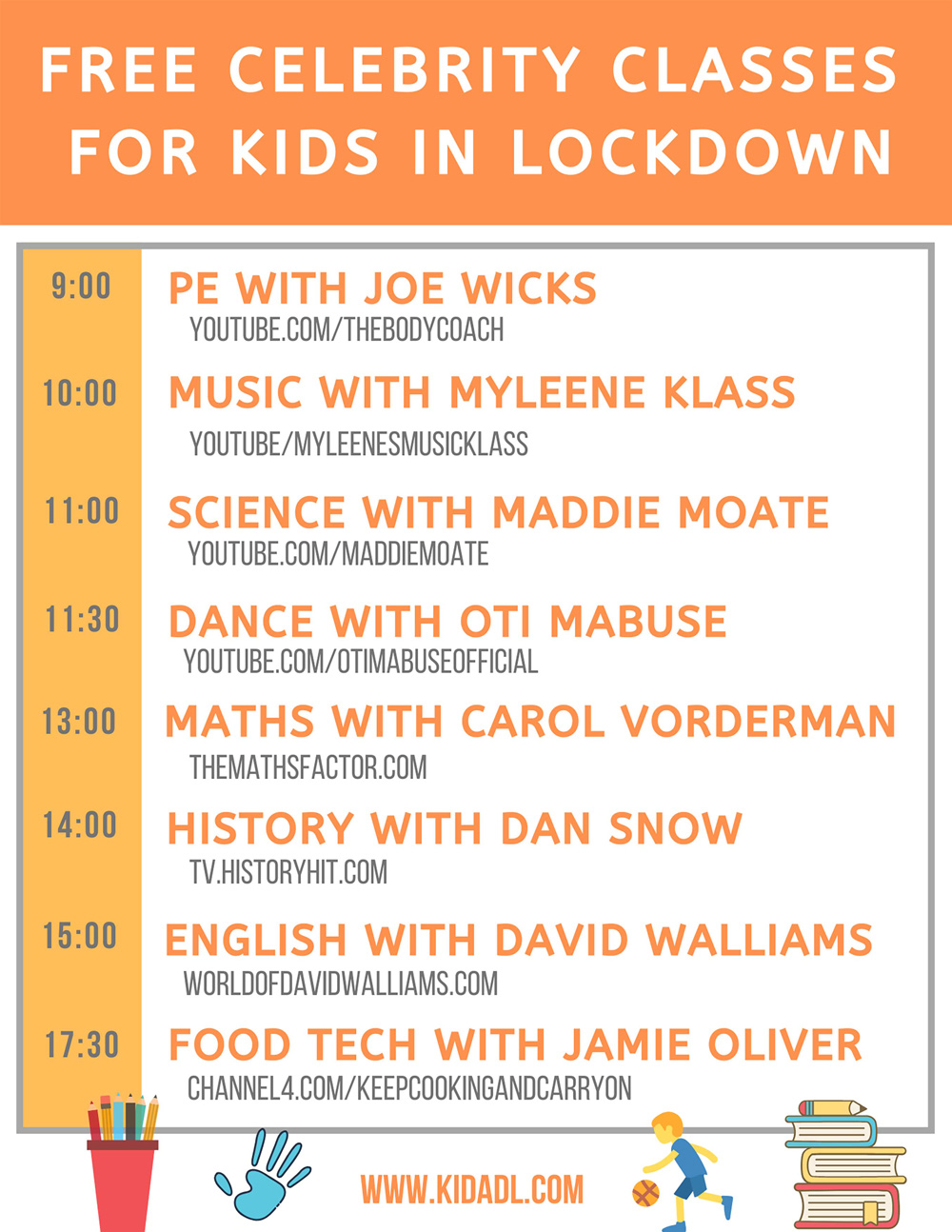 FREE CELEBRITY CLASSES FOR KIDS IN LOCKDOWN

9:00
PE WITH JOE WICKS
YOUTUBE.COM/THEBODYCOACH

10:00
MUSIC WITH MYLEENE KLASS
YOUTUBE/MYLEENESMUSICKLASS

11:00
SCIENCE WITH MADDIE MOATE
YOUTUBE.COM/MADDIEMOATE

11:30
DANCE WITH OTI MABUSE
YOUTUBE.COM/OTIMABUSEOFFICIAL

13:00
MATHS WITH CAROL VORDERMAN
THEMATHSFACTOR.COM

14:00
HISTORY WITH DAN SNOW
TV.HISTORYHIT.COM

15:00
ENGLISH WITH DAVID WALLIAMS
WORLDOFDAVIDWALLIAMS.COM

17:30
FOOD TECH WITH JAMIE OLIVER
CHANNEL4.COM/KEEPCOOKINGANDCARRYON

WWW.KIDADL.COM